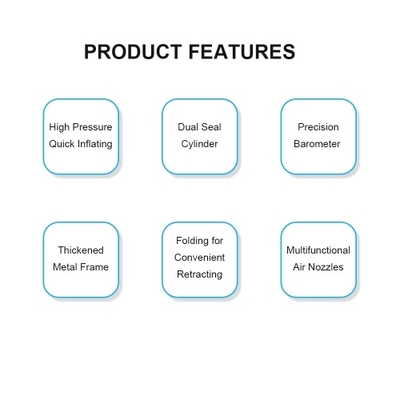 PRODUCT FEATURES

High Pressure Quick Inflating

Dual Seal Cylinder

Precision Barometer

Thickened Metal Frame

Folding for Convenient Retracting

Multifunctional Air Nozzles